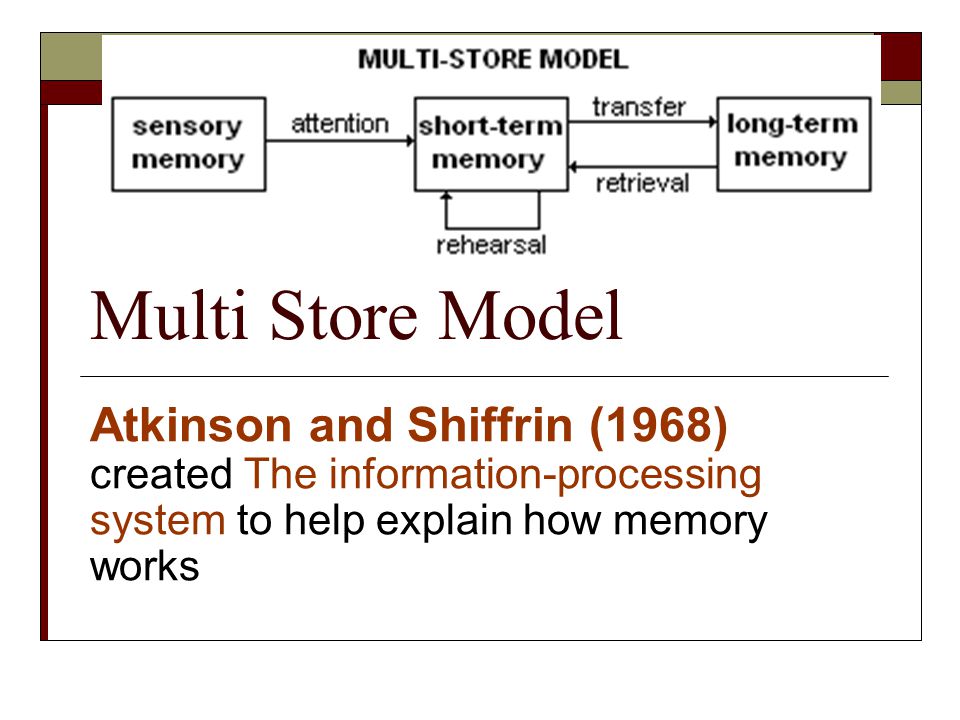 MULTI-STORE MODEL

sensory memory

attention

short-term memory

transfer

retrieval

long-term memory

rehearsal

Multi Store Model

Atkinson and Shiffrin (1968) created The information-processing system to help explain how memory works